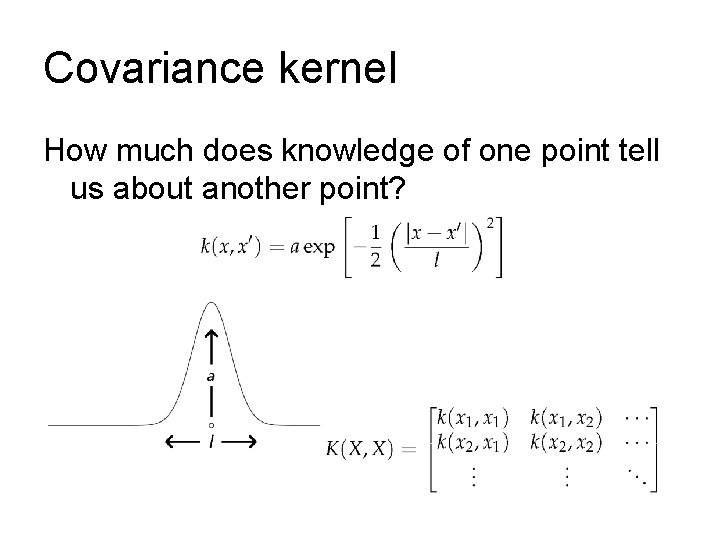 Covariance kernel

How much does knowledge of one point tell us about another point?

$k(x, x') = a \exp\left[-\frac{1}{2}\left(\frac{|x - x'|}{l}\right)^2\right]$

a

l

$K(X, X) = \begin{bmatrix} k(x_1, x_1) & k(x_1, x_2) & \cdots \\ k(x_2, x_1) & k(x_2, x_2) & \cdots \\ \vdots & \vdots & \ddots \end{bmatrix}$